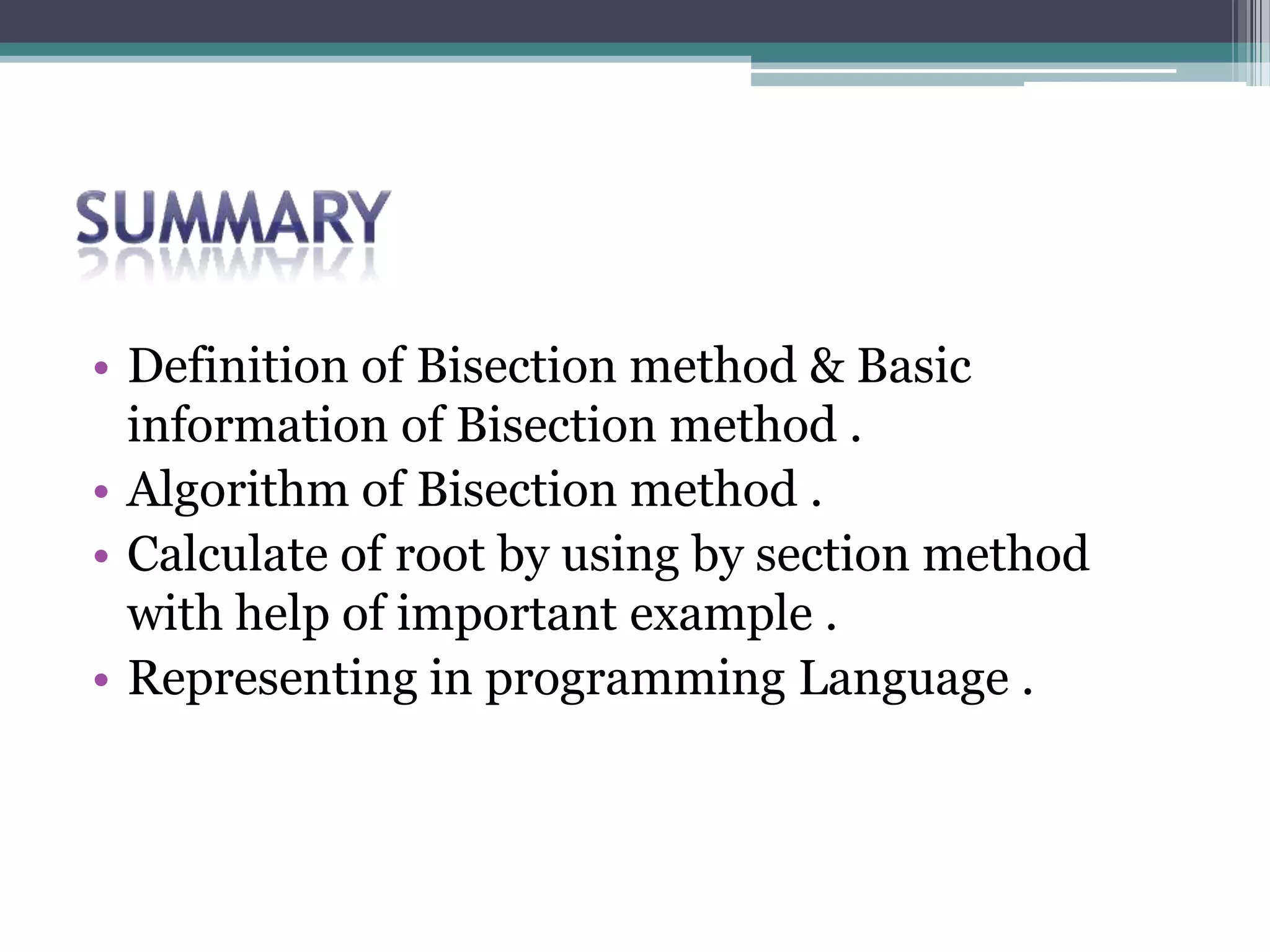 SUMMARY

• Definition of Bisection method & Basic information of Bisection method .
• Algorithm of Bisection method .
• Calculate of root by using by section method with help of important example .
• Representing in programming Language .